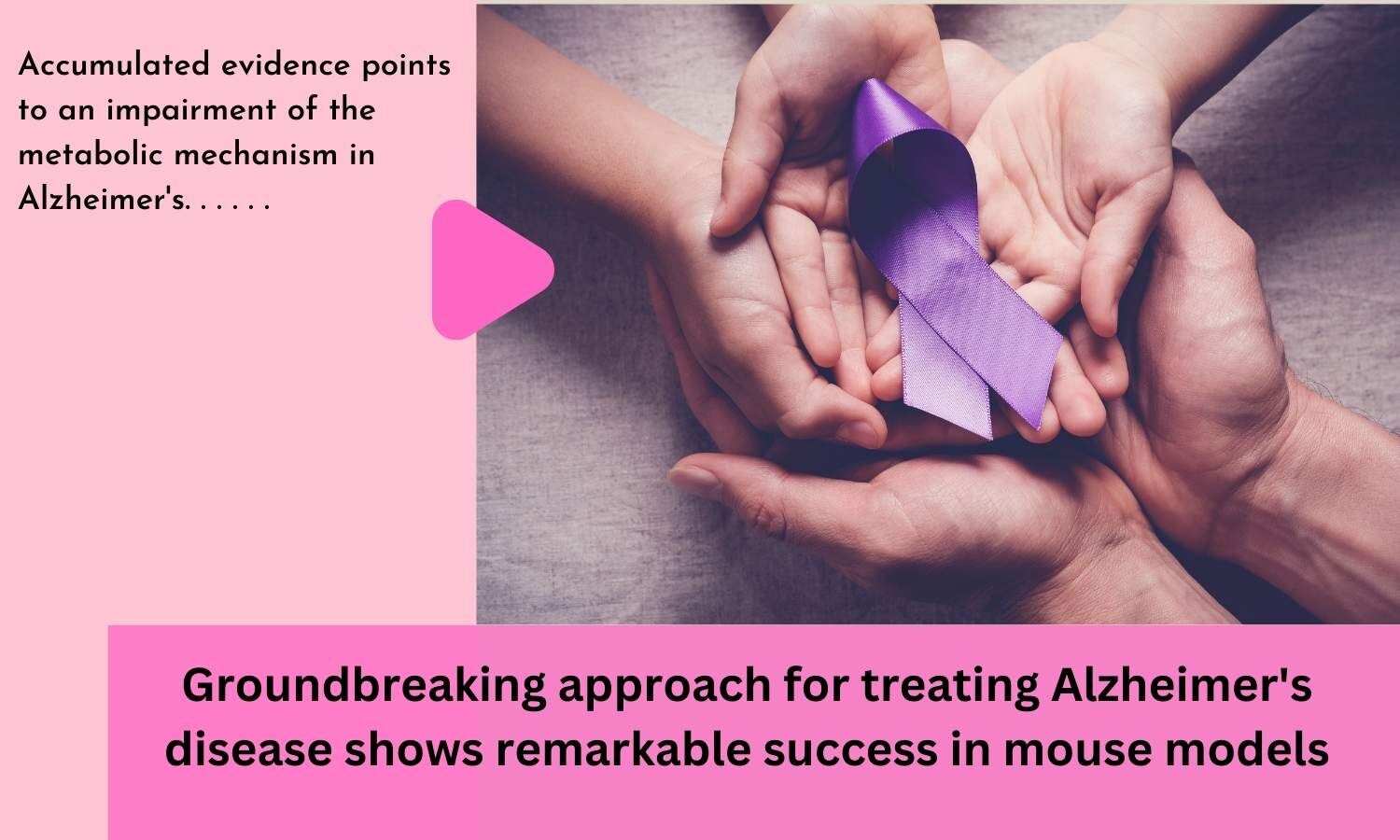 Accumulated evidence points to an impairment of the metabolic mechanism in Alzheimer's. . . . . .

Groundbreaking approach for treating Alzheimer's disease shows remarkable success in mouse models